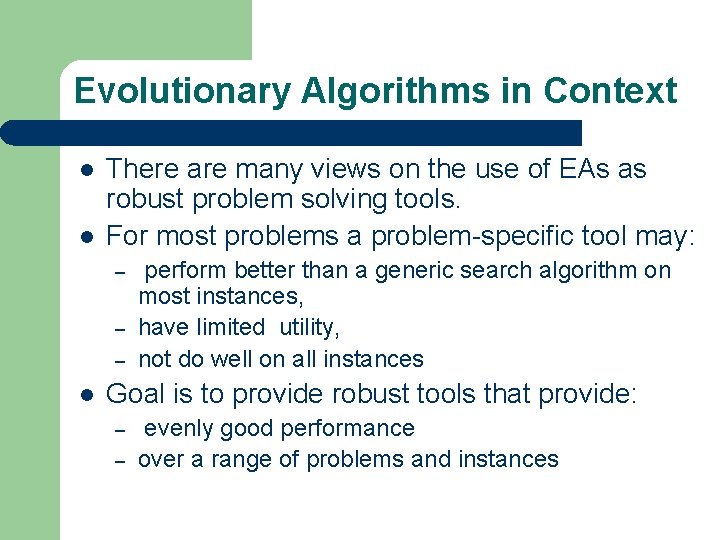 Evolutionary Algorithms in Context

- There are many views on the use of EAs as robust problem solving tools.
- For most problems a problem-specific tool may:
  – perform better than a generic search algorithm on most instances,
  – have limited utility,
  – not do well on all instances
- Goal is to provide robust tools that provide:
  – evenly good performance
  – over a range of problems and instances